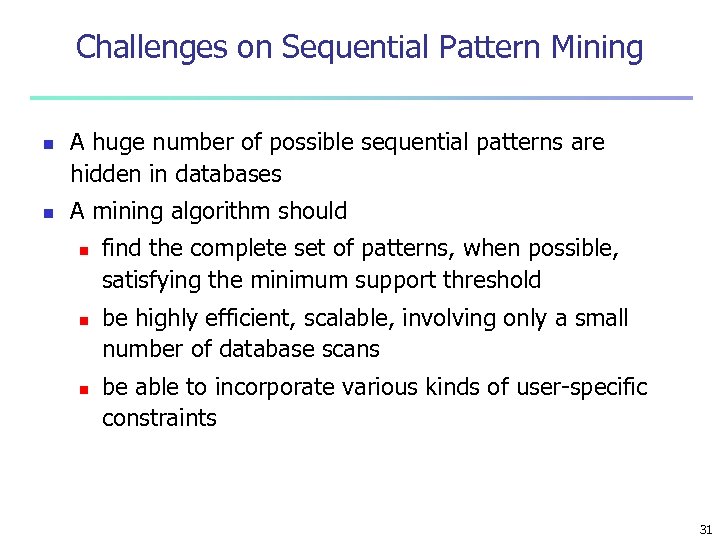 Challenges on Sequential Pattern Mining

- A huge number of possible sequential patterns are hidden in databases
- A mining algorithm should
  - find the complete set of patterns, when possible, satisfying the minimum support threshold
  - be highly efficient, scalable, involving only a small number of database scans
  - be able to incorporate various kinds of user-specific constraints

31